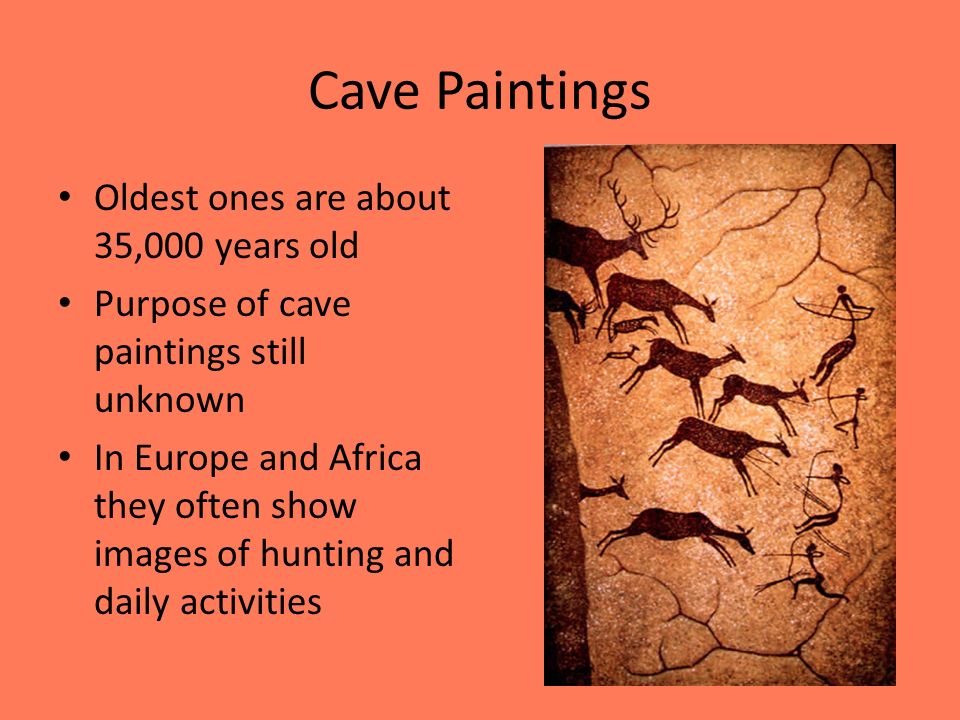 Cave Paintings

• Oldest ones are about 35,000 years old
• Purpose of cave paintings still unknown
• In Europe and Africa they often show images of hunting and daily activities